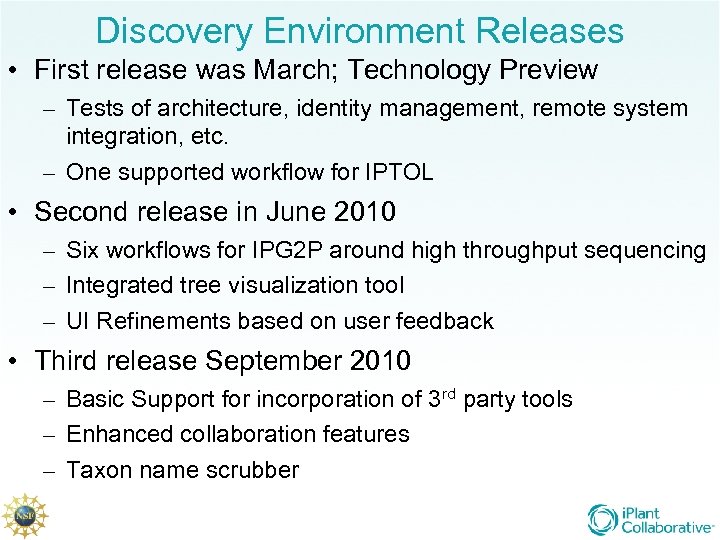 Discovery Environment Releases

• First release was March; Technology Preview
– Tests of architecture, identity management, remote system integration, etc.
– One supported workflow for IPTOL

• Second release in June 2010
– Six workflows for IPG2P around high throughput sequencing
– Integrated tree visualization tool
– UI Refinements based on user feedback

• Third release September 2010
– Basic Support for incorporation of 3$^{rd}$ party tools
– Enhanced collaboration features
– Taxon name scrubber

NSF

iPlant Collaborative™